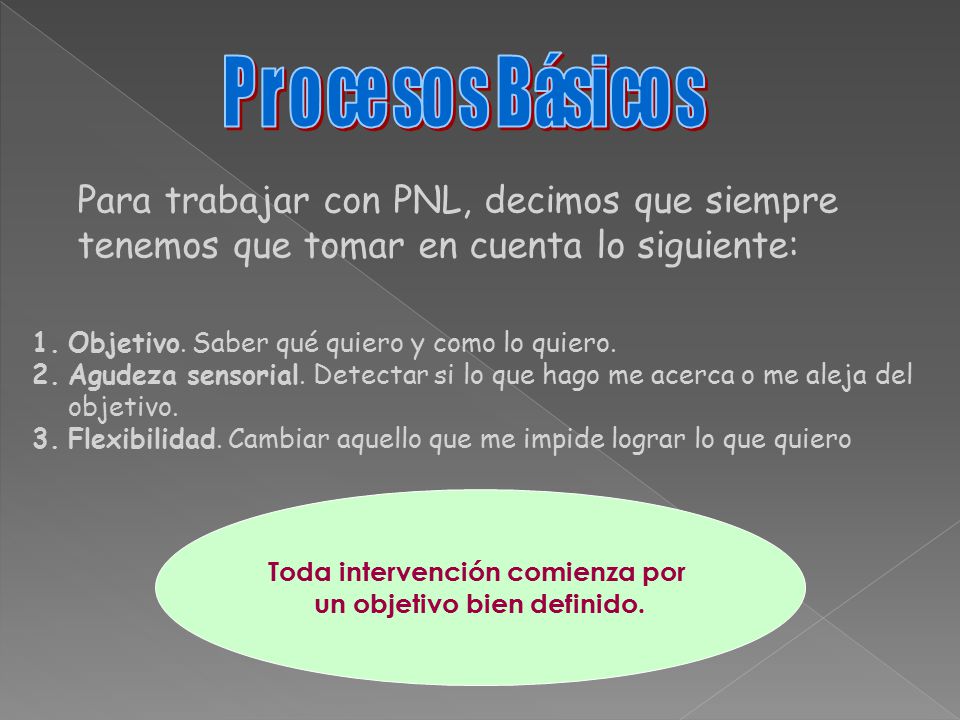 Procesos Básicos

Para trabajar con PNL, decimos que siempre tenemos que tomar en cuenta lo siguiente:

1. Objetivo. Saber qué quiero y como lo quiero.
2. Agudeza sensorial. Detectar si lo que hago me acerca o me aleja del objetivo.
3. Flexibilidad. Cambiar aquello que me impide lograr lo que quiero

Toda intervención comienza por un objetivo bien definido.